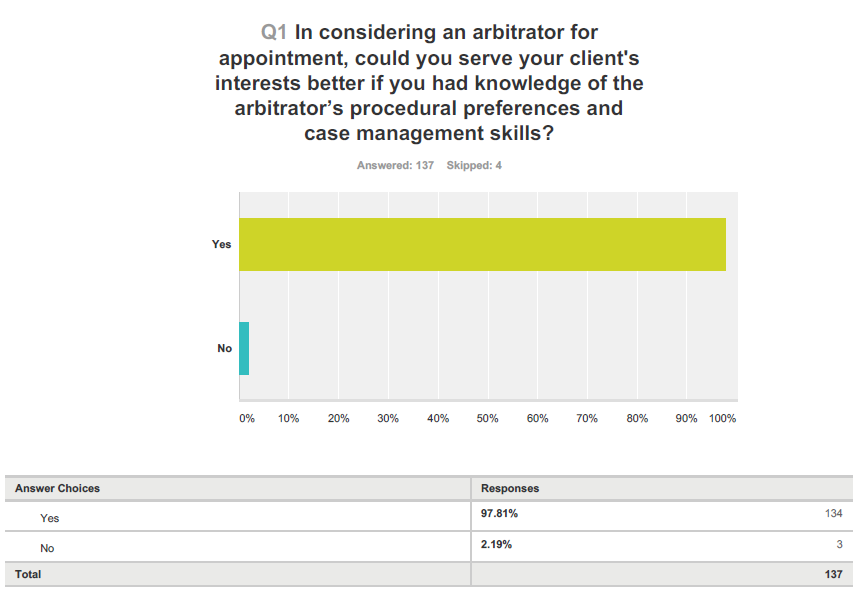 Q1 In considering an arbitrator for appointment, could you serve your client's interests better if you had knowledge of the arbitrator’s procedural preferences and case management skills?

Answered: 137 Skipped: 4

Yes

No

0% 10% 20% 30% 40% 50% 60% 70% 80% 90% 100%

| Answer Choices | Responses | |
|---|---|---|
| Yes | 97.81% | 134 |
| No | 2.19% | 3 |
| Total | | 137 |